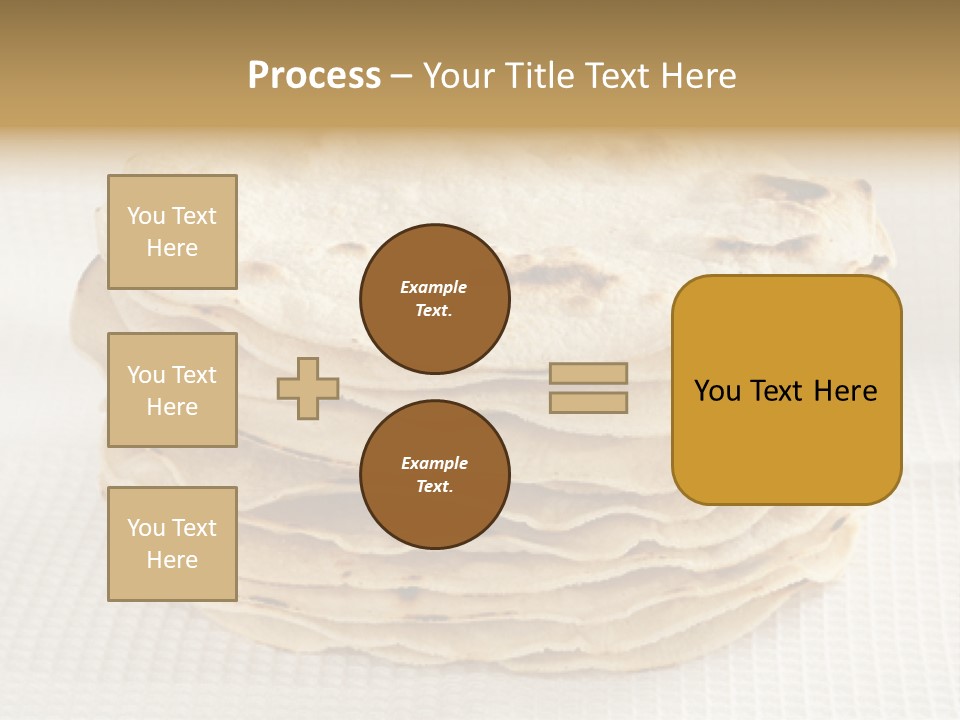 Process – Your Title Text Here

You Text Here

You Text Here

You Text Here

Example Text.

Example Text.

You Text Here